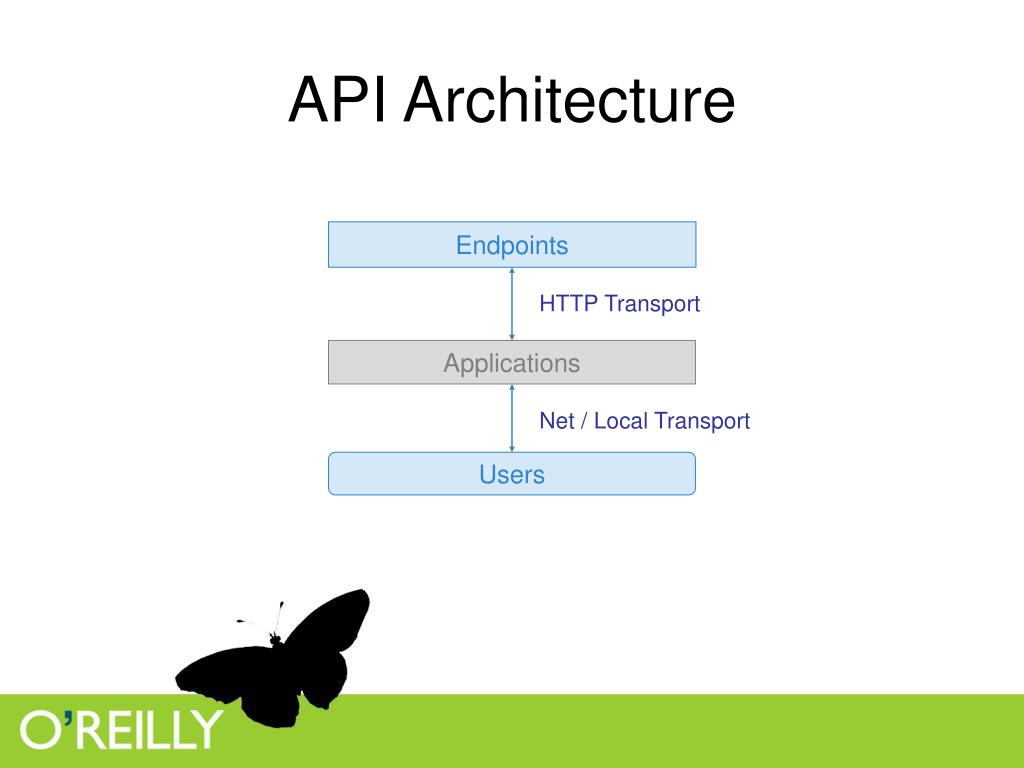 API Architecture

Endpoints

HTTP Transport

Applications

Net / Local Transport

Users

O'REILLY